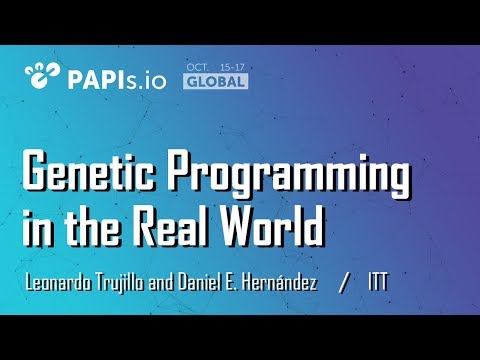 PAPIs.io OCT. 15-17 GLOBAL

Genetic Programming in the Real World

Leonardo Trujillo and Daniel E. Hernández / ITT